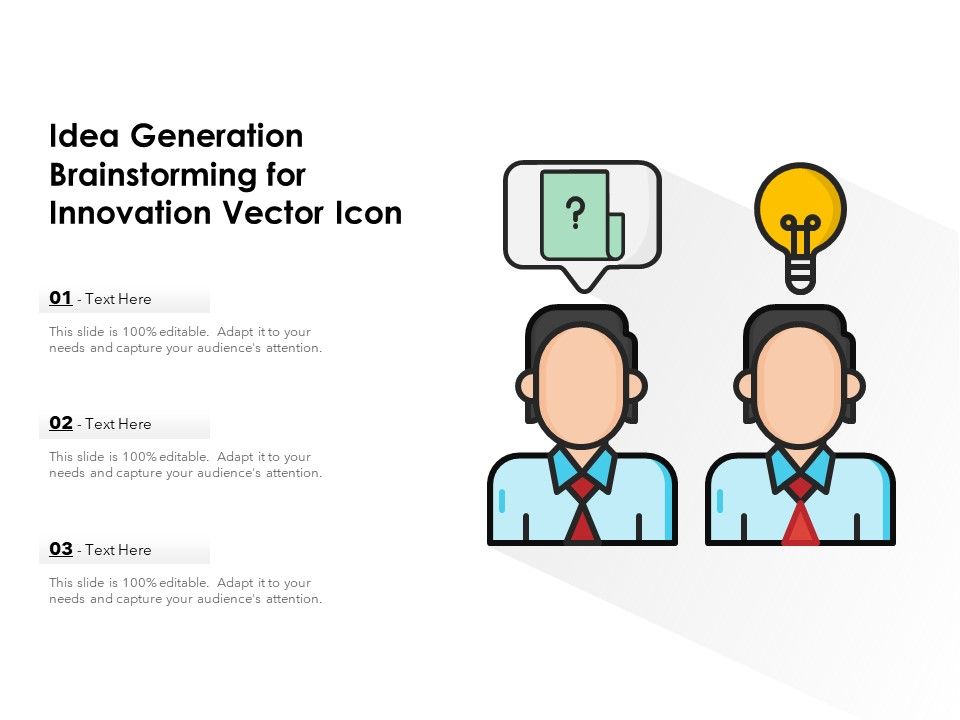 Idea Generation Brainstorming for Innovation Vector Icon

01 - Text Here

This slide is 100% editable. Adapt it to your needs and capture your audience's attention.

02 - Text Here

This slide is 100% editable. Adapt it to your needs and capture your audience's attention.

03 - Text Here

This slide is 100% editable. Adapt it to your needs and capture your audience's attention.

?